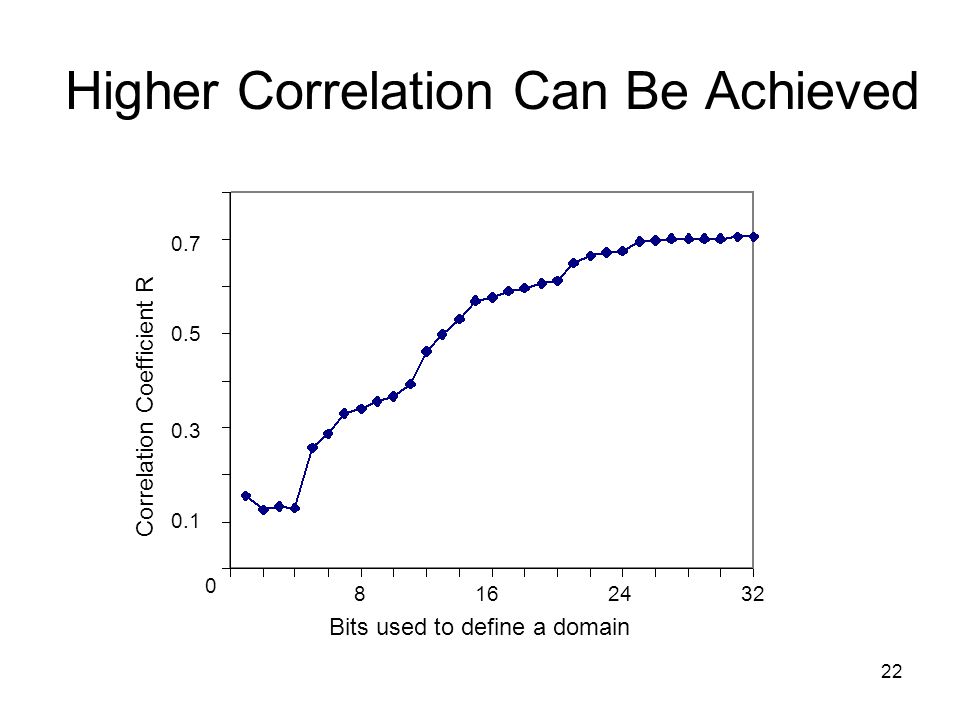 Higher Correlation Can Be Achieved

Correlation Coefficient R

0.7
0.5
0.3
0.1
0

8
16
24
32

Bits used to define a domain

22